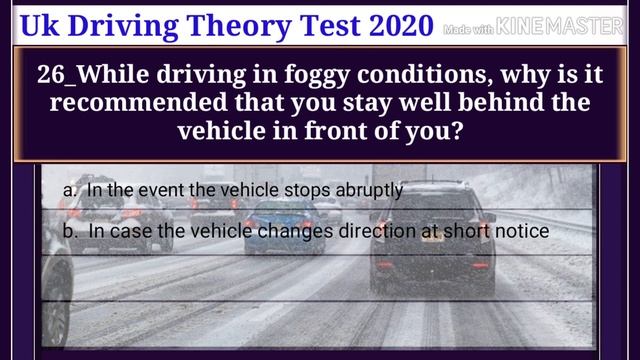 Uk Driving Theory Test 2020

Made with KINEMASTER

26_While driving in foggy conditions, why is it recommended that you stay well behind the vehicle in front of you?

a. In the event the vehicle stops abruptly

b. In case the vehicle changes direction at short notice